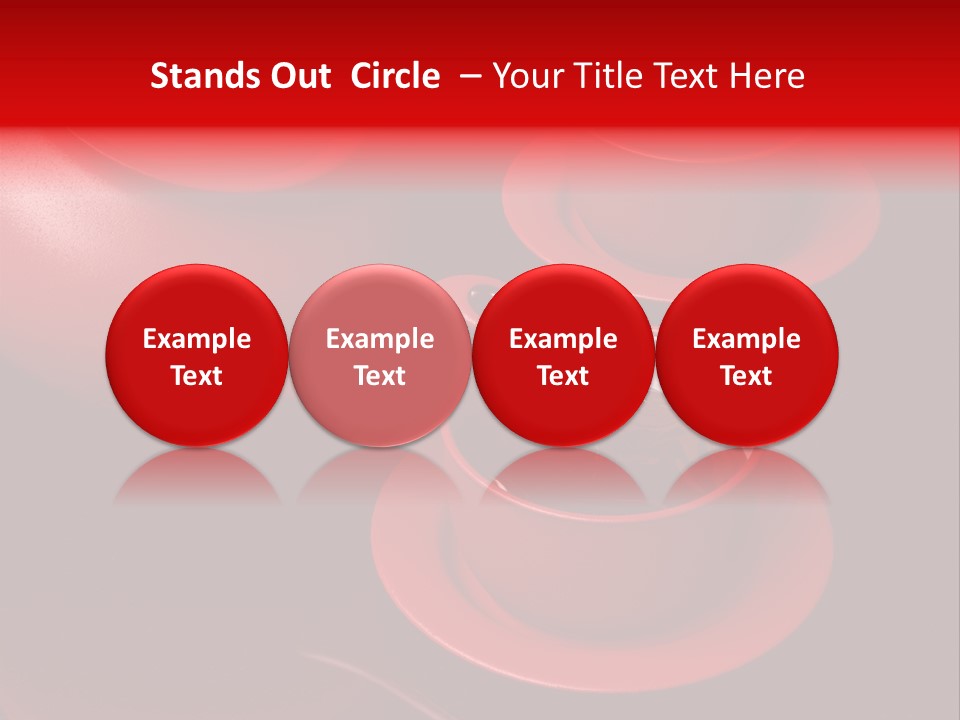 Stands Out  Circle  – Your Title Text Here

Example Text

Example Text

Example Text

Example Text